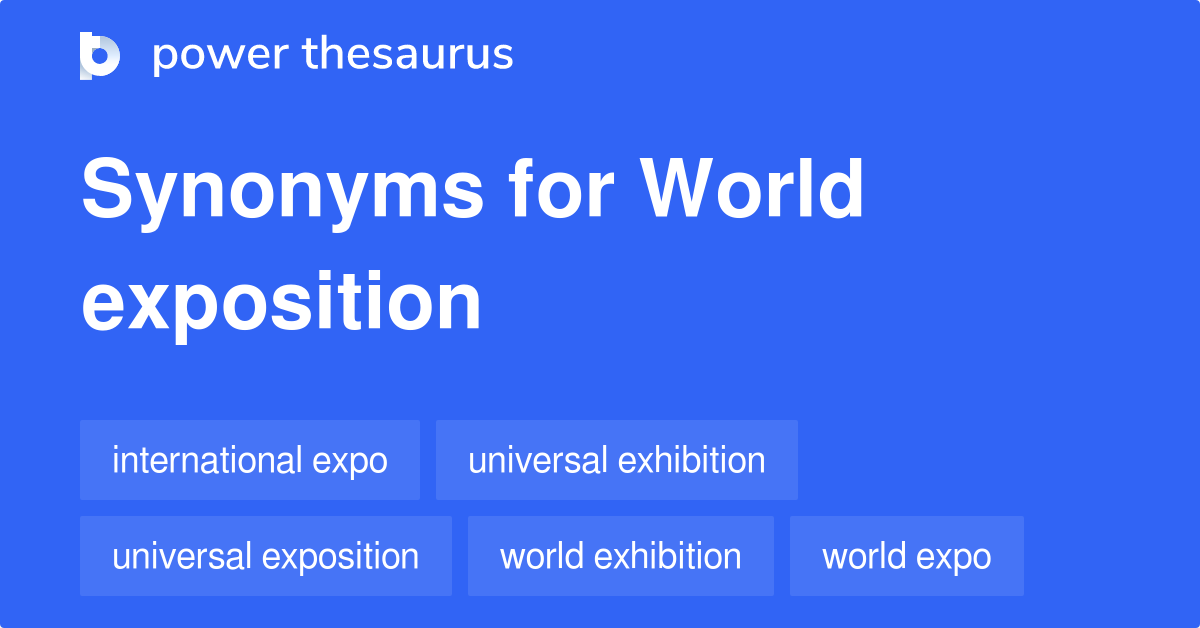 power thesaurus

Synonyms for World exposition

international expo
universal exhibition
universal exposition
world exhibition
world expo